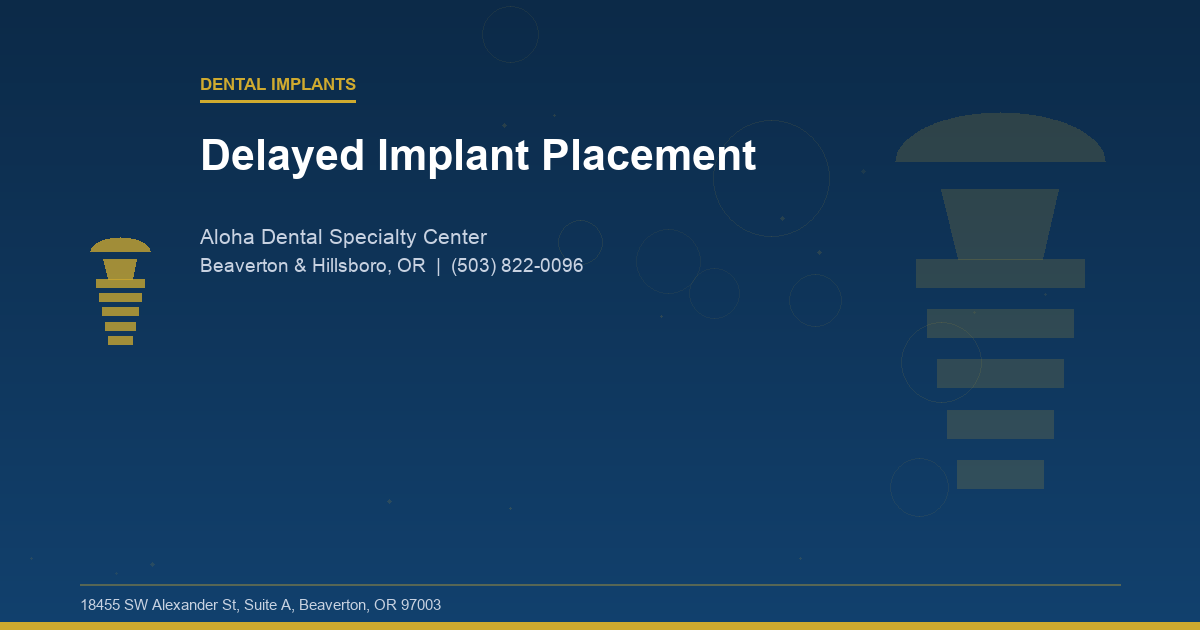 DENTAL IMPLANTS

Delayed Implant Placement

Aloha Dental Specialty Center
Beaverton & Hillsboro, OR | (503) 822-0096

18455 SW Alexander St, Suite A, Beaverton, OR 97003